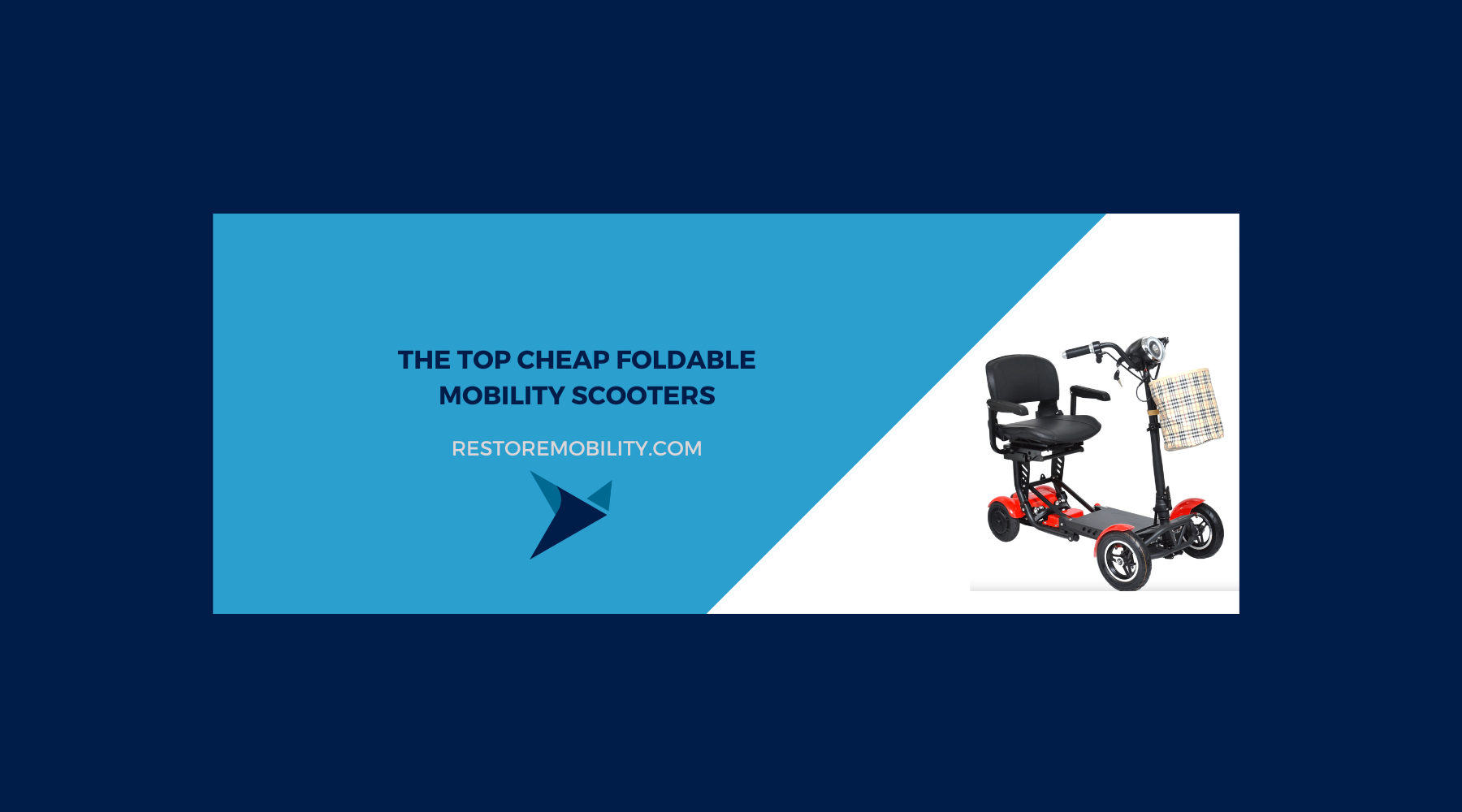 THE TOP CHEAP FOLDABLE MOBILITY SCOOTERS

RESTOREMOBILITY.COM